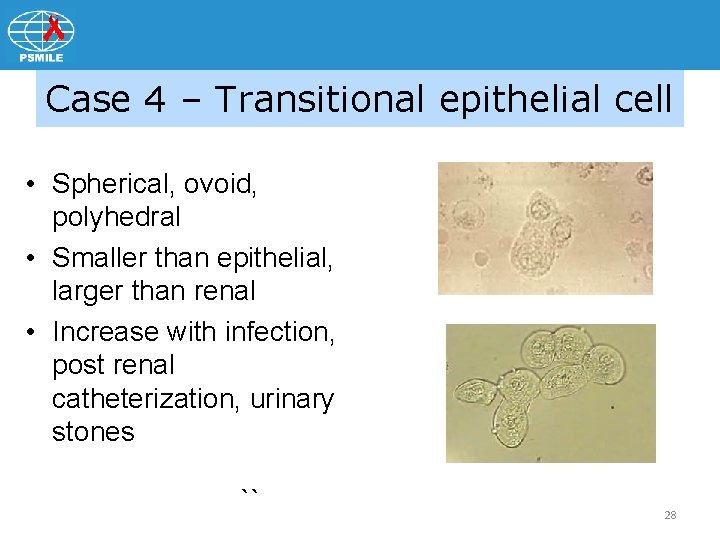 PSMILE

Case 4 – Transitional epithelial cell

• Spherical, ovoid, polyhedral
• Smaller than epithelial, larger than renal
• Increase with infection, post renal catheterization, urinary stones

``

28